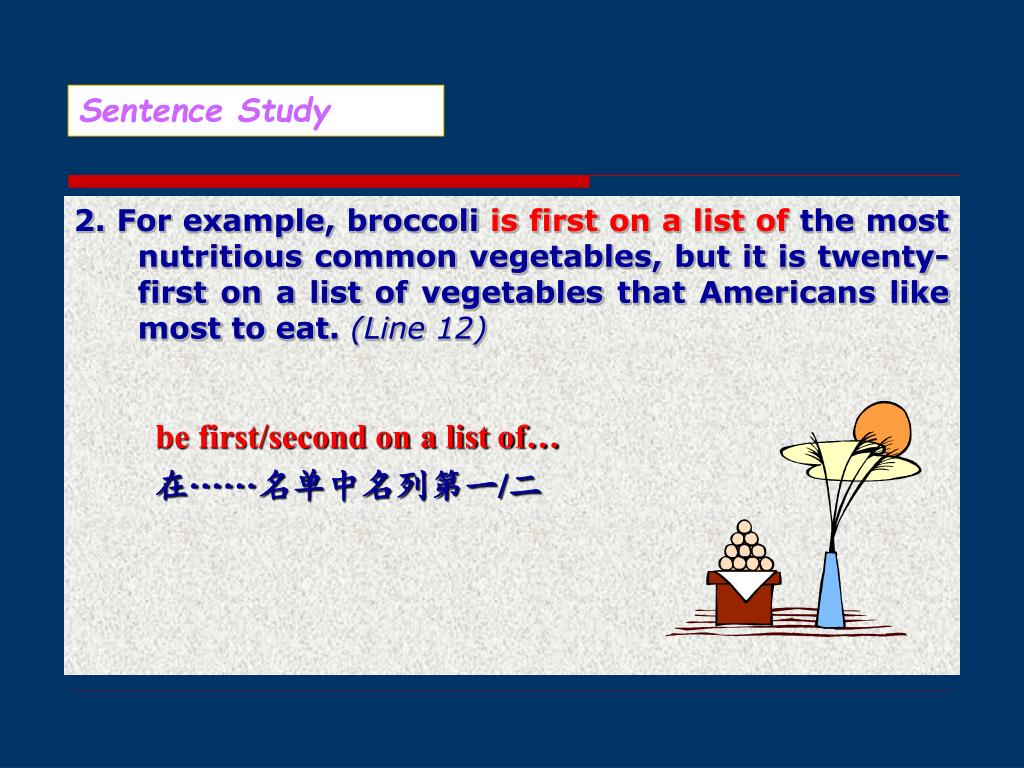 Sentence Study

2. For example, broccoli is first on a list of the most nutritious common vegetables, but it is twenty-first on a list of vegetables that Americans like most to eat. (Line 12)

be first/second on a list of…
在……名单中名列第一/二